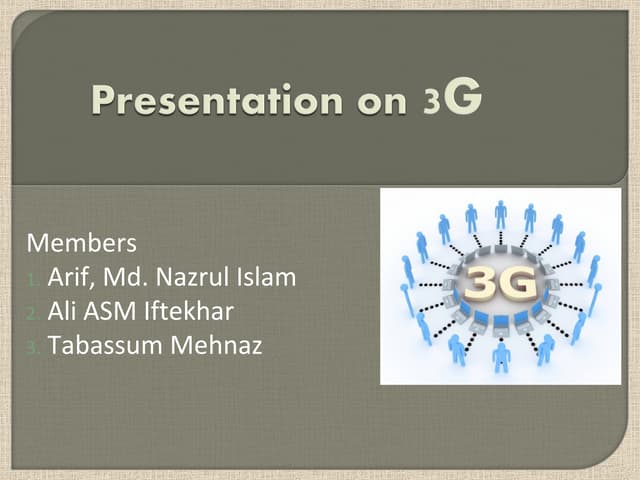 Presentation on 3G

Members
1. Arif, Md. Nazrul Islam
2. Ali ASM Iftekhar
3. Tabassum Mehnaz

3G